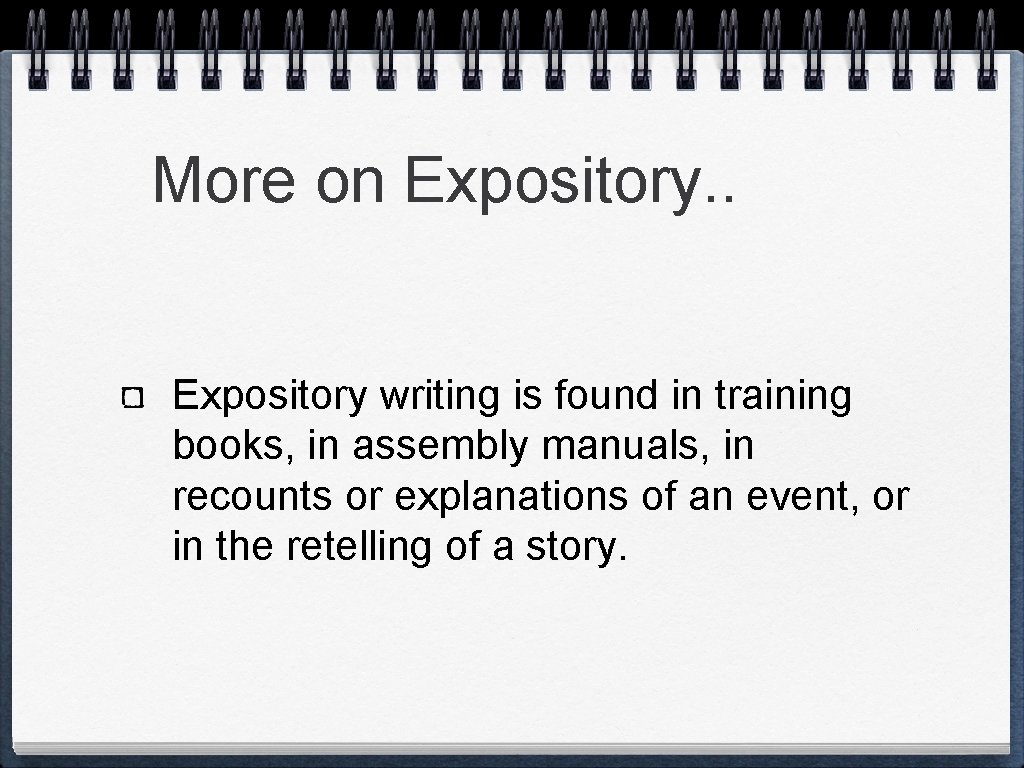 More on Expository..

Expository writing is found in training books, in assembly manuals, in recounts or explanations of an event, or in the retelling of a story.